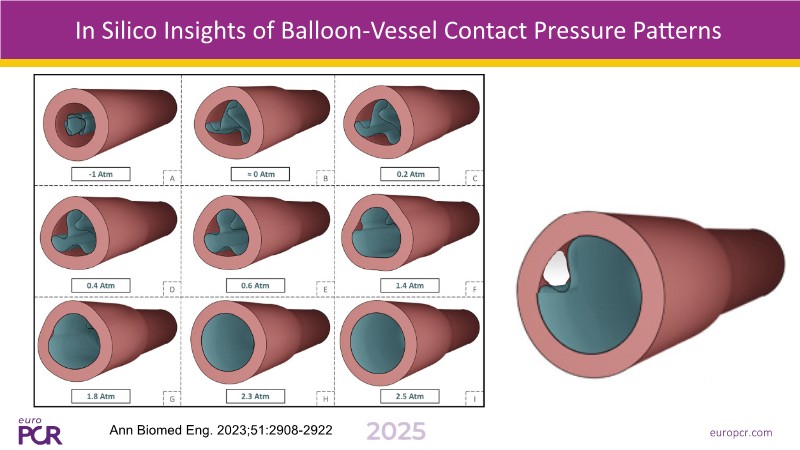 In Silico Insights of Balloon-Vessel Contact Pressure Patterns

-1 Atm A
≈ 0 Atm B
0.2 Atm C
0.4 Atm D
0.6 Atm E
1.4 Atm F
1.8 Atm G
2.3 Atm H
2.5 Atm I

euro PCR

Ann Biomed Eng. 2023;51:2908-2922

2025

europcr.com